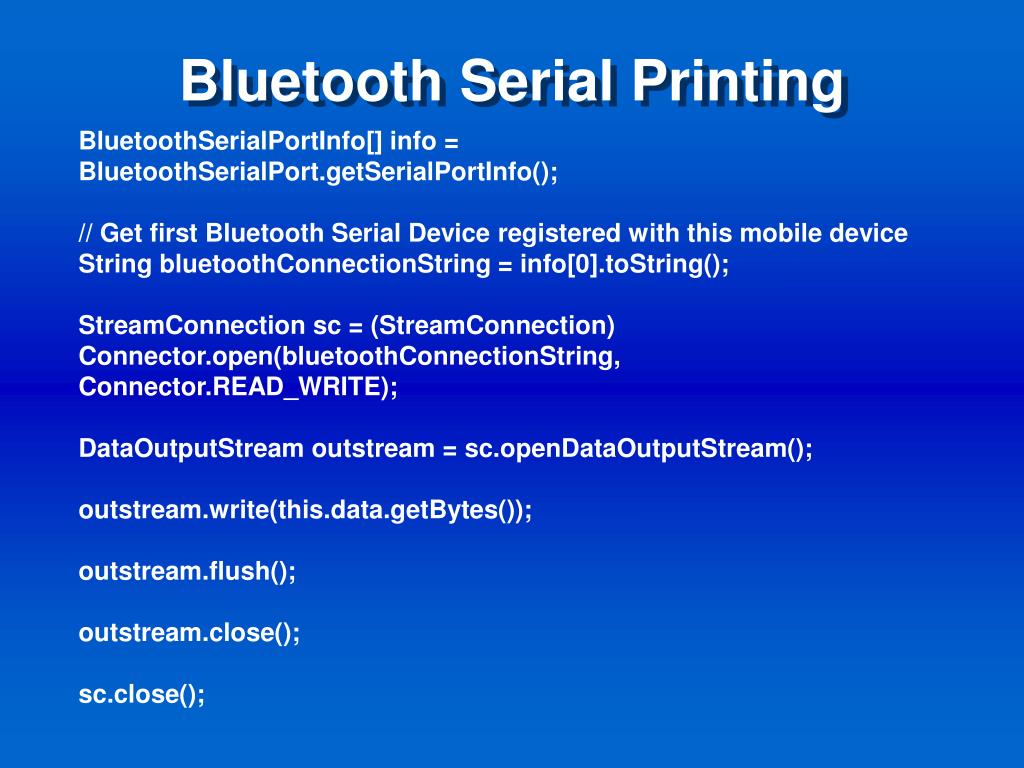 Bluetooth Serial Printing

BluetoothSerialPortInfo[] info = BluetoothSerialPort.getSerialPortInfo();

// Get first Bluetooth Serial Device registered with this mobile device
String bluetoothConnectionString = info[0].toString();

StreamConnection sc = (StreamConnection) Connector.open(bluetoothConnectionString, Connector.READ_WRITE);

DataOutputStream outstream = sc.openDataOutputStream();

outstream.write(this.data.getBytes());

outstream.flush();

outstream.close();

sc.close();